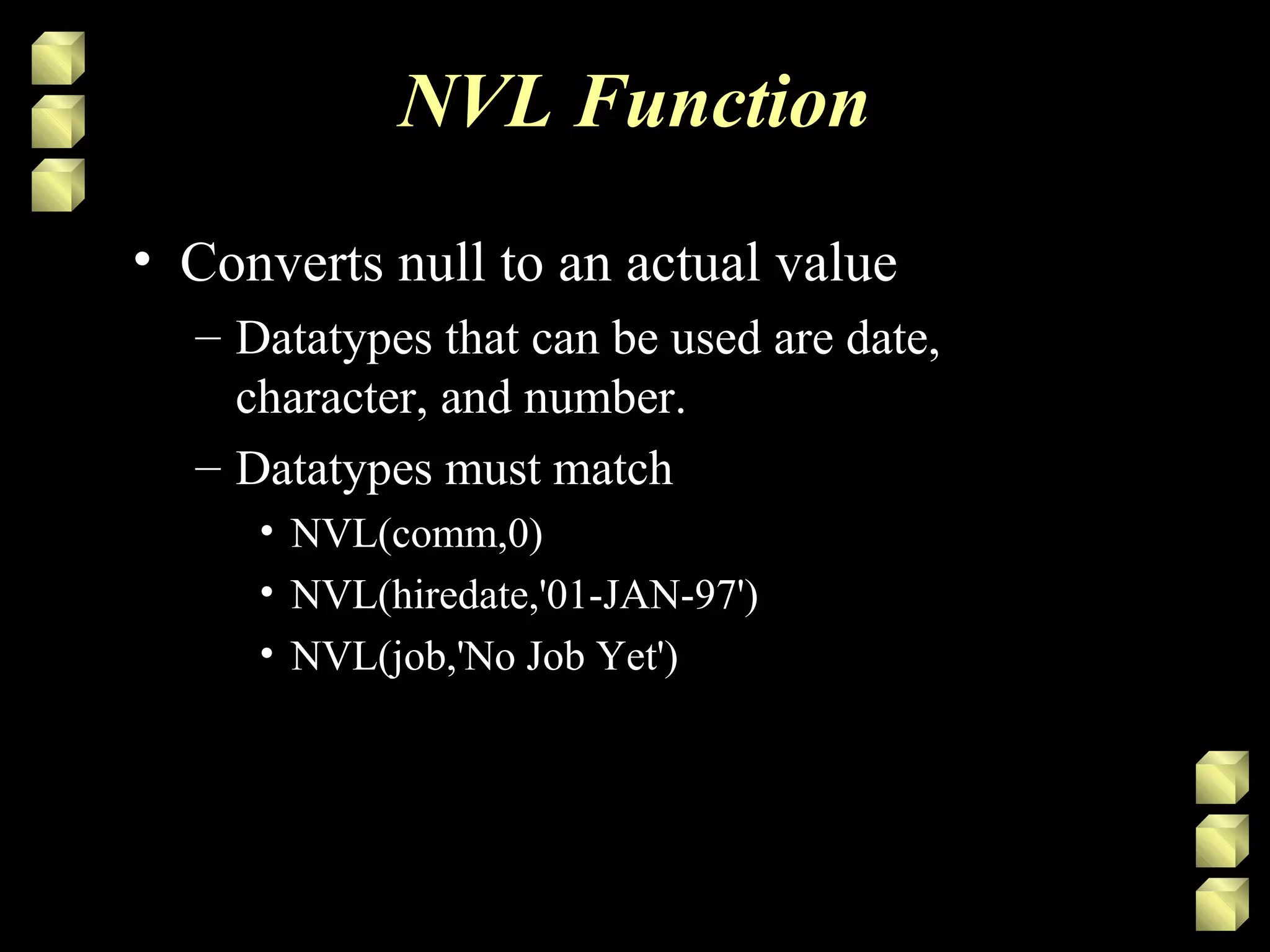 NVL Function

• Converts null to an actual value

– Datatypes that can be used are date, character, and number.

– Datatypes must match

• NVL(comm,0)

• NVL(hiredate,'01-JAN-97')

• NVL(job,'No Job Yet')